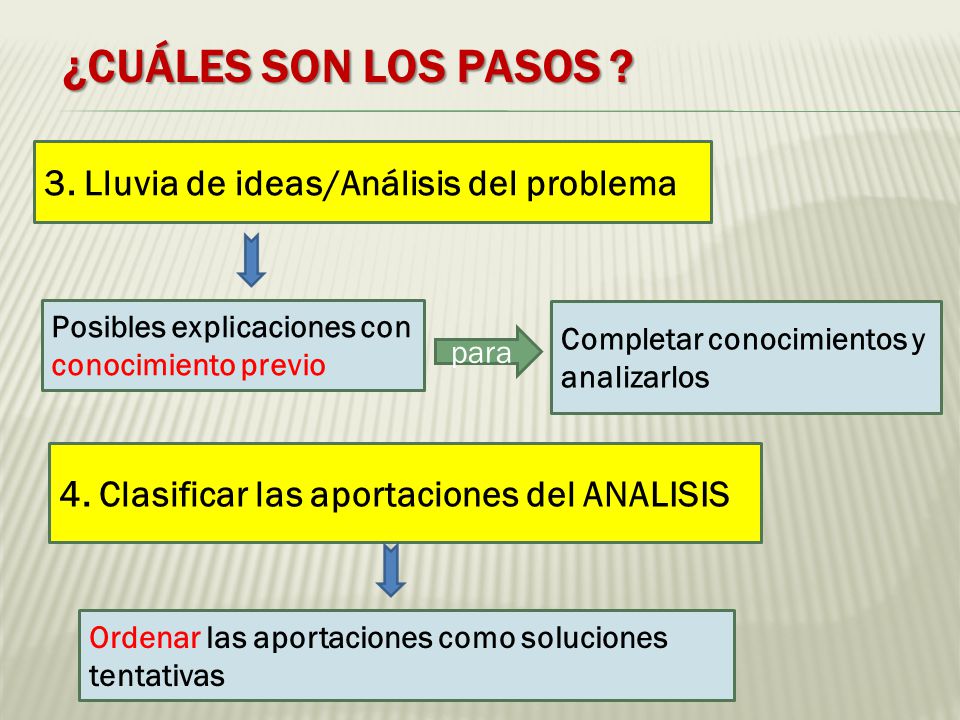 ¿CUÁLES SON LOS PASOS ?

3. Lluvia de ideas/Análisis del problema

Posibles explicaciones con conocimiento previo

para

Completar conocimientos y analizarlos

4. Clasificar las aportaciones del ANALISIS

Ordenar las aportaciones como soluciones tentativas